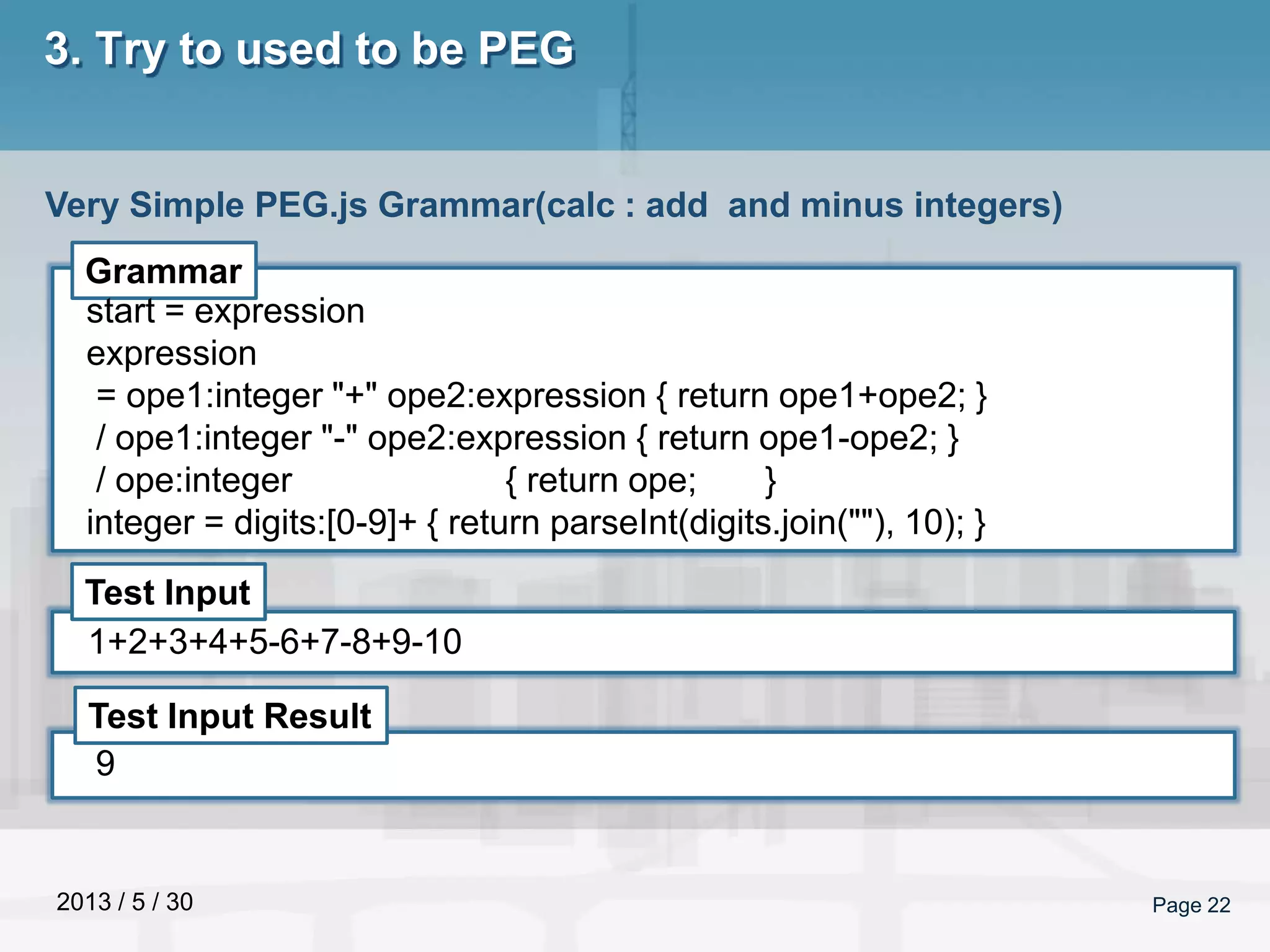 3. Try to used to be PEG

Very Simple PEG.js Grammar(calc : add and minus integers)

Grammar

start = expression
expression
= ope1:integer "+" ope2:expression { return ope1+ope2; }
/ ope1:integer "-" ope2:expression { return ope1-ope2; }
/ ope:integer { return ope; }
integer = digits:[0-9]+ { return parseInt(digits.join(""), 10); }

Test Input

1+2+3+4+5-6+7-8+9-10

Test Input Result

9

2013 / 5 / 30

Page 22